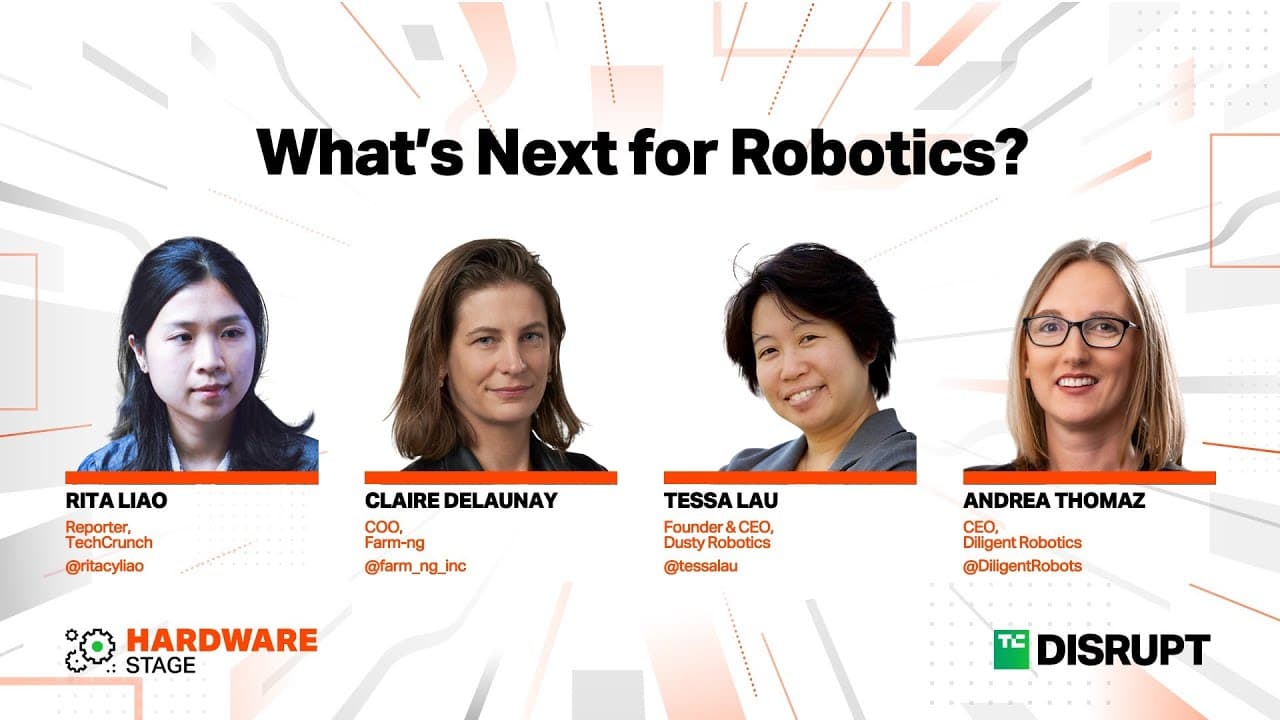 What's Next for Robotics?

RITA LIAO
Reporter,
TechCrunch
@ritacyliao

CLAIRE DELAUNAY
COO,
Farm-ng
@farm_ng_inc

TESSA LAU
Founder & CEO,
Dusty Robotics
@tessalau

ANDREA THOMAZ
CEO,
Diligent Robotics
@DiligentRobots

HARDWARE
STAGE

TC DISRUPT